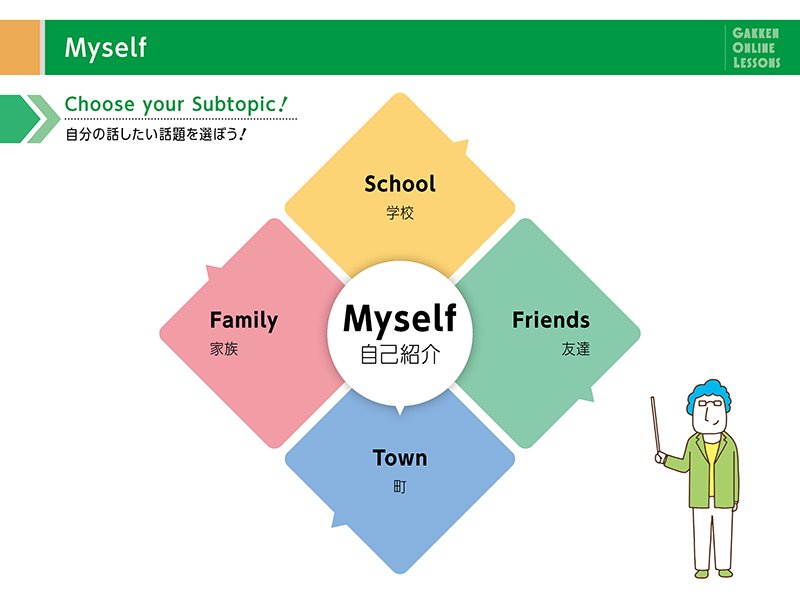 Myself

GAKKEN
ONLINE
LESSONS

Choose your Subtopic!
自分の話したい話題を選ぼう!

School
学校

Family
家族

Myself
自己紹介

Friends
友達

Town
町